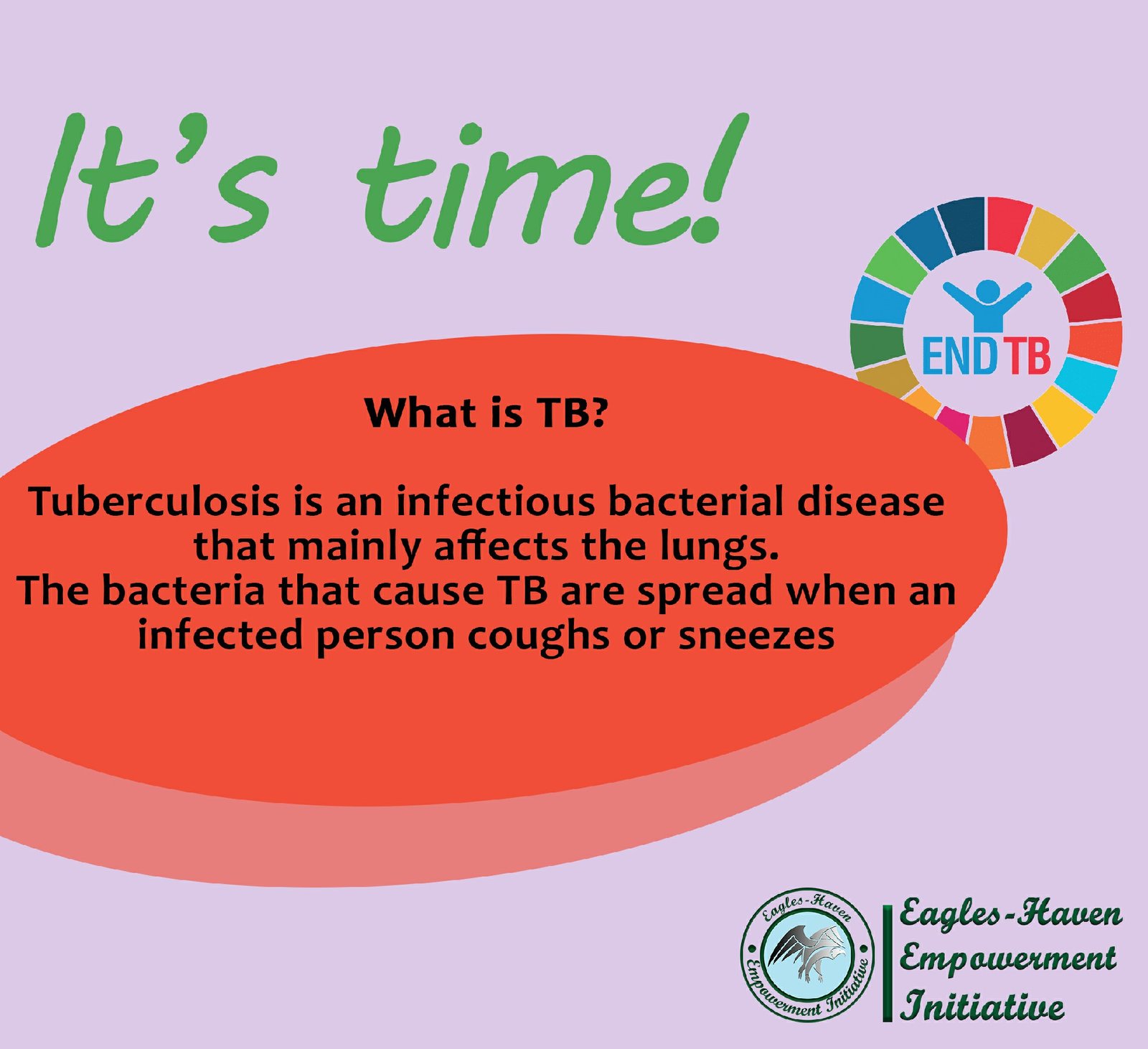 It's time!

END TB

What is TB?

Tuberculosis is an infectious bacterial disease that mainly affects the lungs.
The bacteria that cause TB are spread when an infected person coughs or sneezes

Eagles-Haven Empowerment Initiative

Eagles-Haven Empowerment Initiative